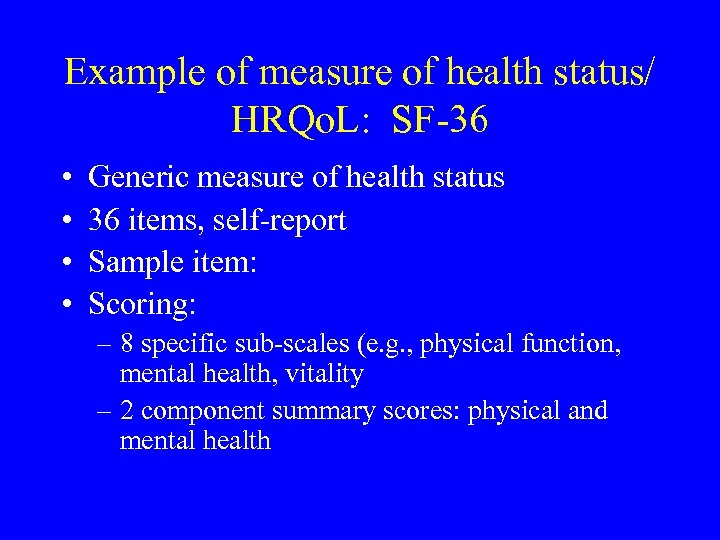 Example of measure of health status/ HRQoL: SF-36

• Generic measure of health status
• 36 items, self-report
• Sample item:
• Scoring:
– 8 specific sub-scales (e.g., physical function, mental health, vitality
– 2 component summary scores: physical and mental health